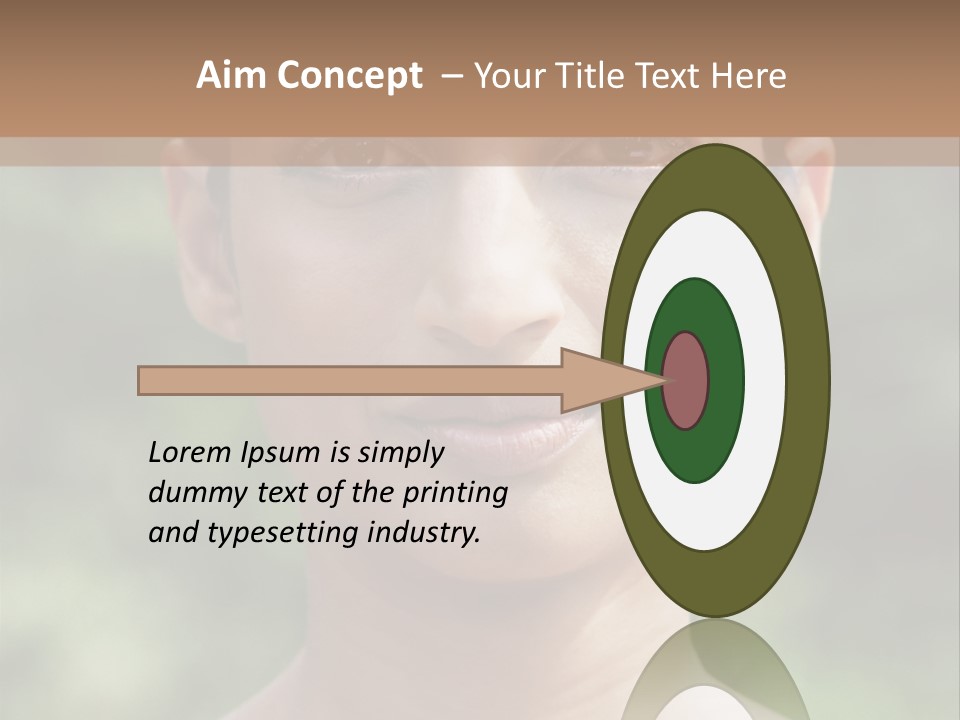 Aim Concept – Your Title Text Here

Lorem Ipsum is simply dummy text of the printing and typesetting industry.